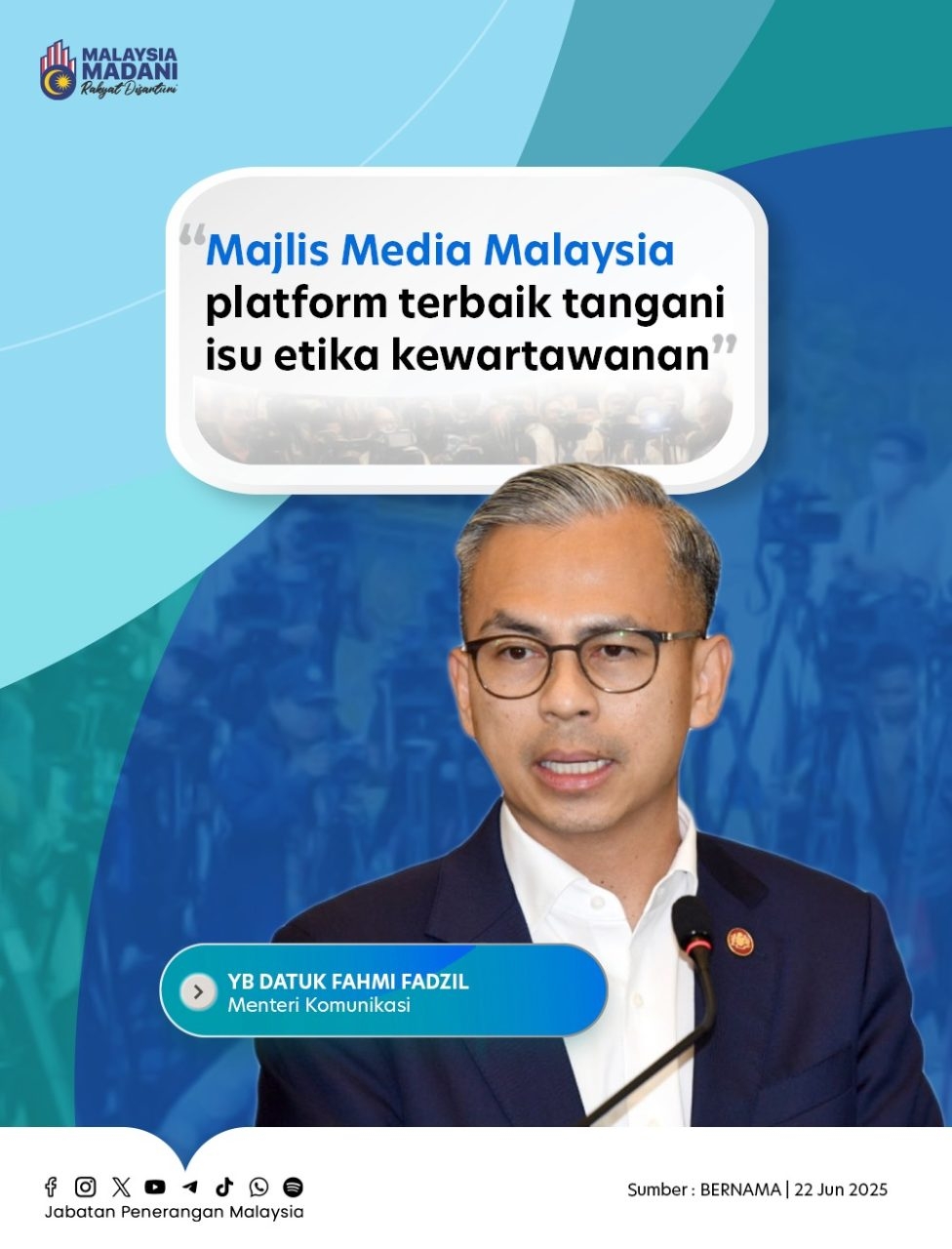 MALAYSIA MADANI
Rakyat Disantuni

"Majlis Media Malaysia platform terbaik tangani isu etika kewartawanan"

YB DATUK FAHMI FADZIL
Menteri Komunikasi

Jabatan Penerangan Malaysia

Sumber : BERNAMA | 22 Jun 2025